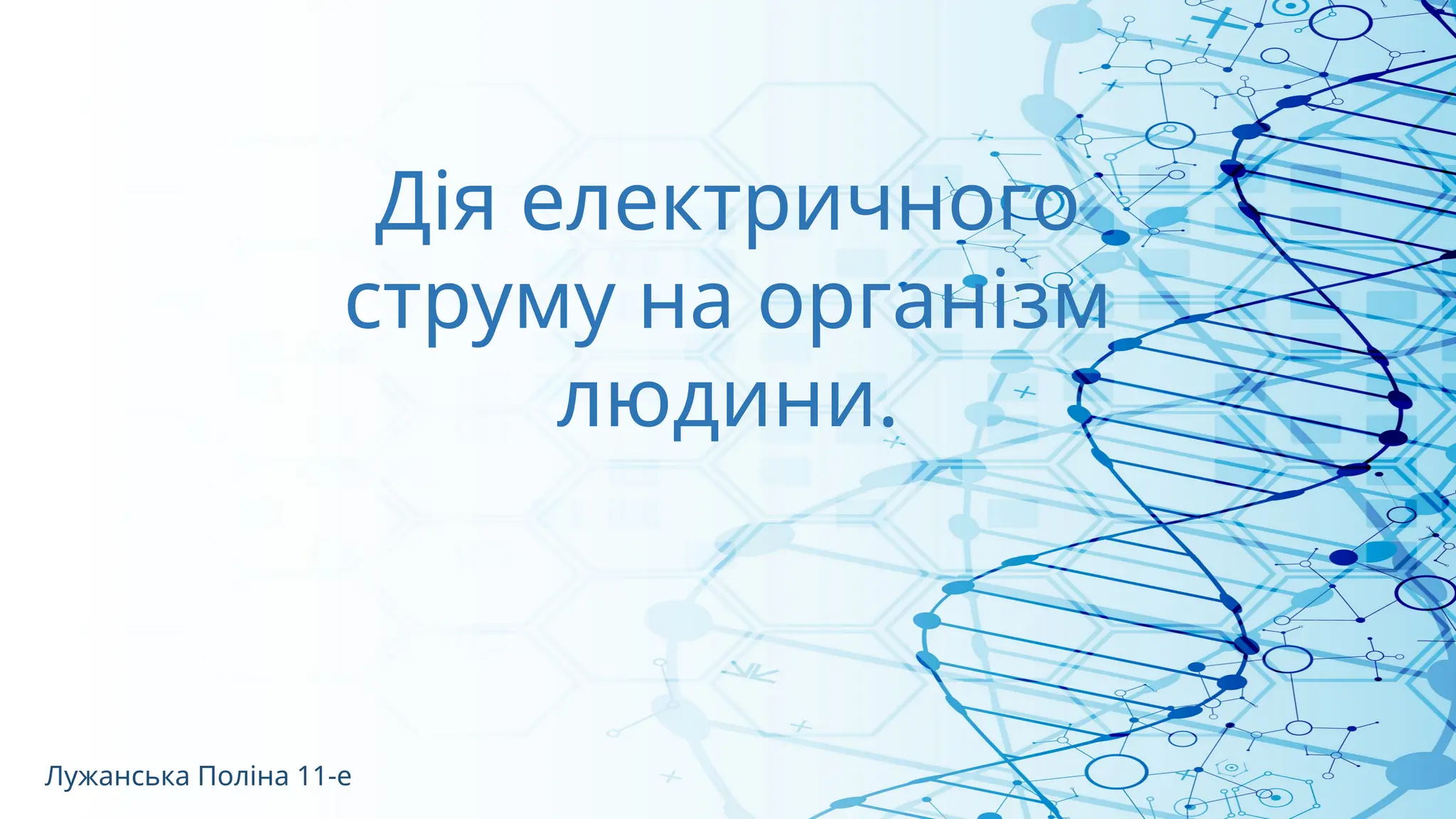 Дія електричного струму на організм людини.

Лужанська Поліна 11-е